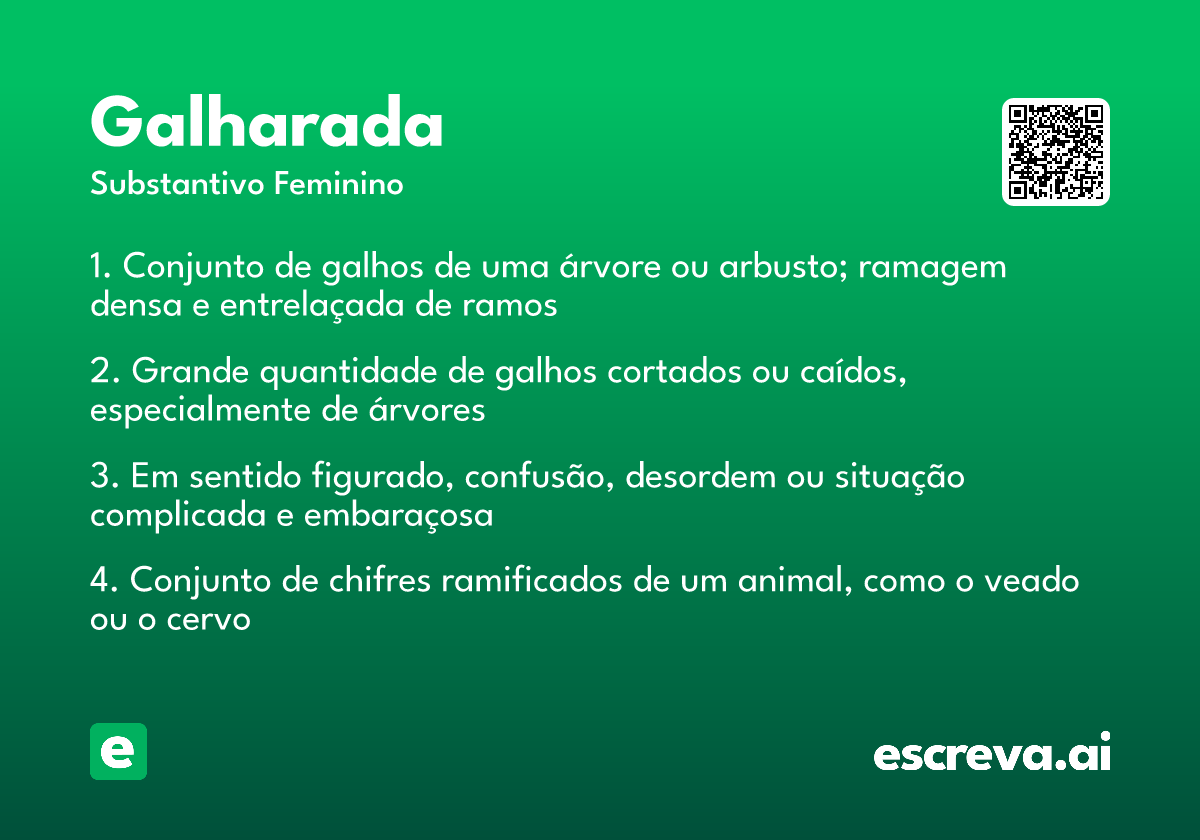 Galharada

Substantivo Feminino

1. Conjunto de galhos de uma árvore ou arbusto; ramagem densa e entrelaçada de ramos

2. Grande quantidade de galhos cortados ou caídos, especialmente de árvores

3. Em sentido figurado, confusão, desordem ou situação complicada e embaraçosa

4. Conjunto de chifres ramificados de um animal, como o veado ou o cervo

e

escreva.ai